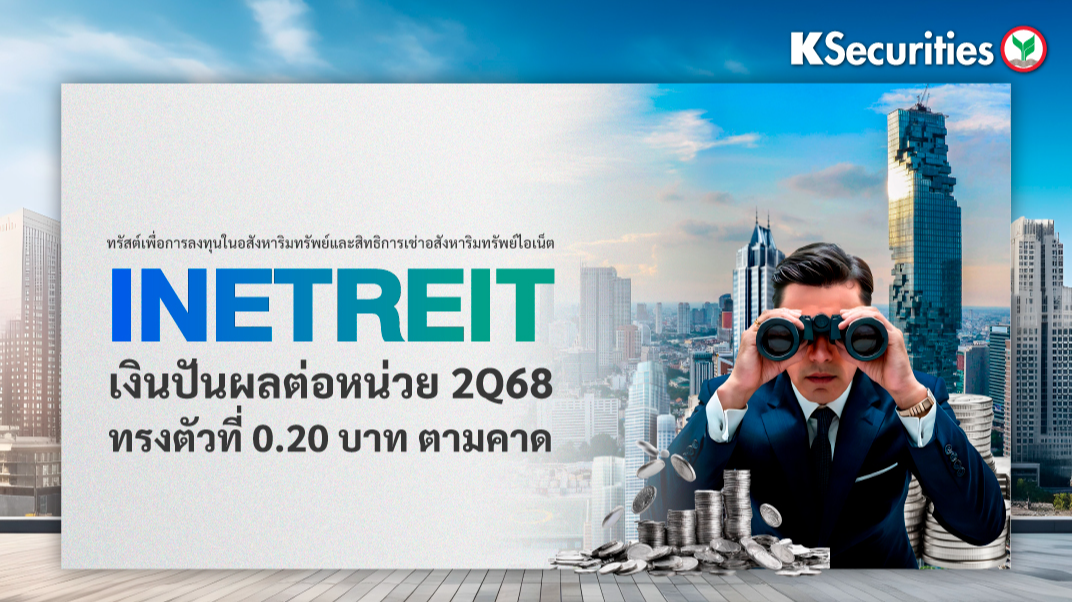 KSecurities

ทรัสต์เพื่อการลงทุนในอสังหาริมทรัพย์และสิทธิการเช่าอสังหาริมทรัพย์ไอเน็ต

INETREIT

เงินปันผลต่อหน่วย 2Q68 ทรงตัวที่ 0.20 บาท ตามคาด